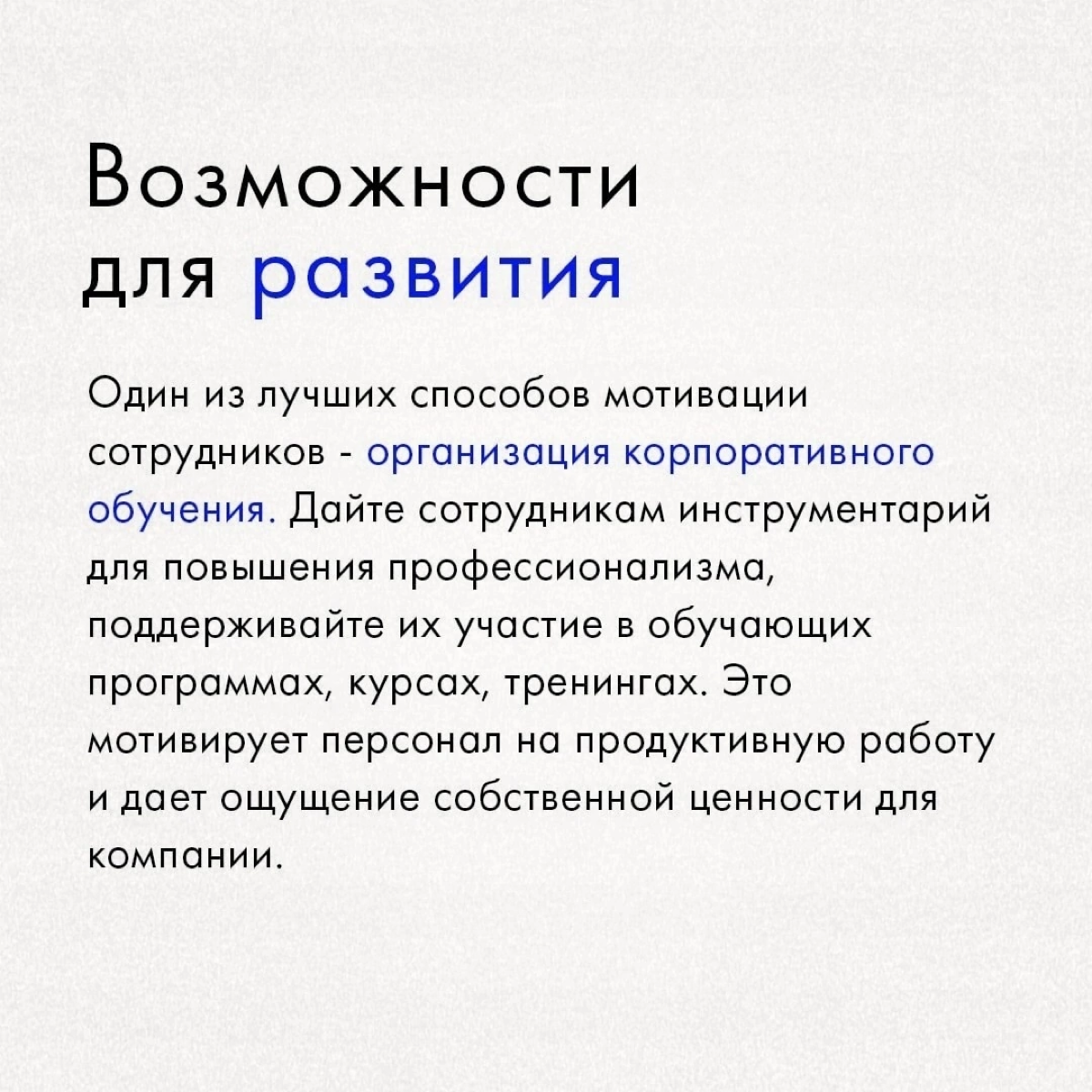 Возможности для развития

Один из лучших способов мотивации сотрудников - организация корпоративного обучения. Дайте сотрудникам инструментарий для повышения профессионализма, поддерживайте их участие в обучающих программах, курсах, тренингах. Это мотивирует персонал на продуктивную работу и дает ощущение собственной ценности для компании.